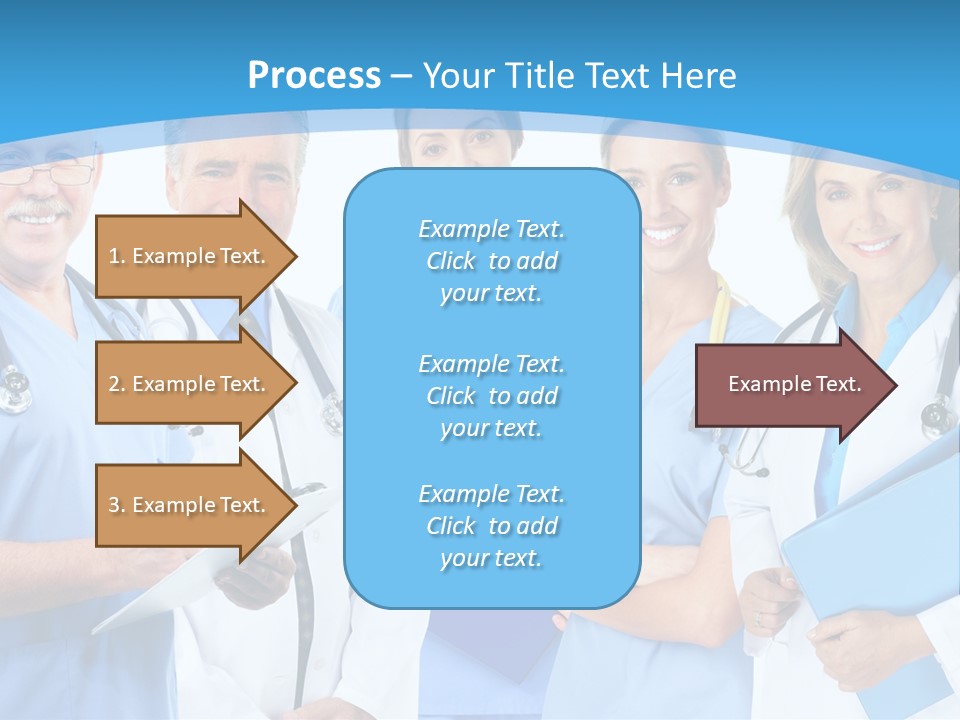 Process – Your Title Text Here

1. Example Text.

2. Example Text.

3. Example Text.

Example Text. Click to add your text.

Example Text. Click to add your text.

Example Text. Click to add your text.

Example Text.